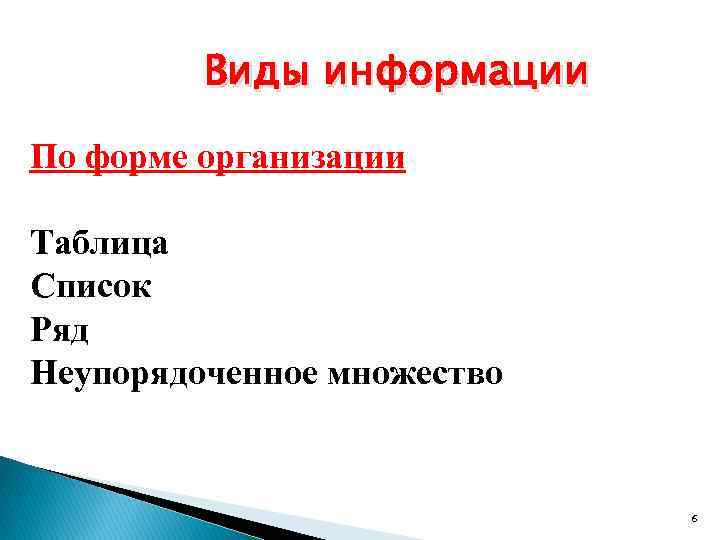 Виды информации

По форме организации

Таблица
Список
Ряд
Неупорядоченное множество

6